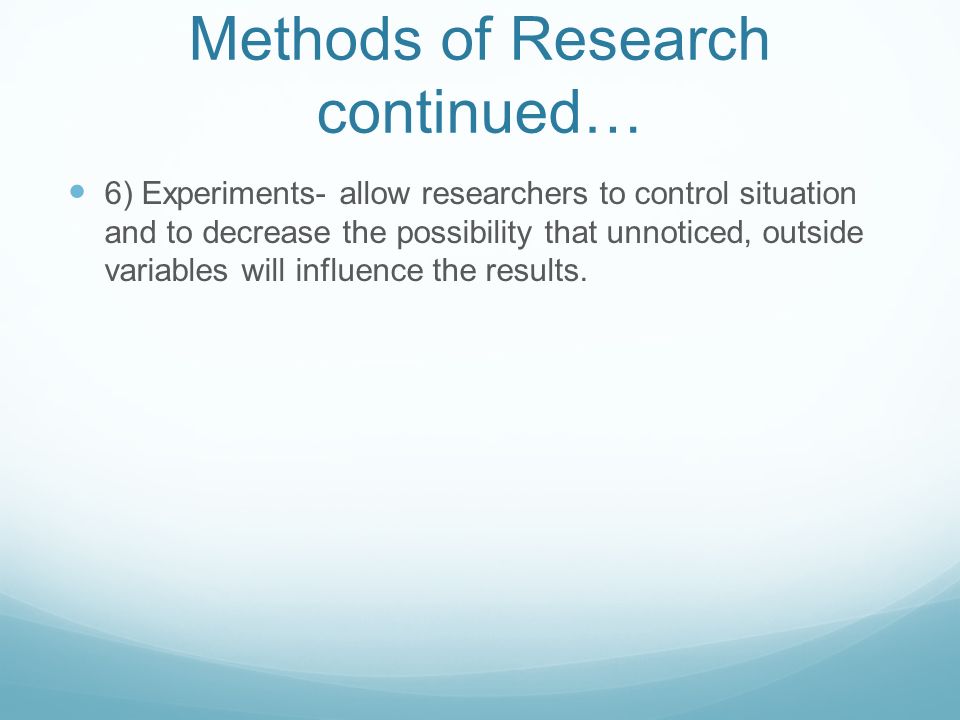 Methods of Research continued…

6) Experiments- allow researchers to control situation and to decrease the possibility that unnoticed, outside variables will influence the results.